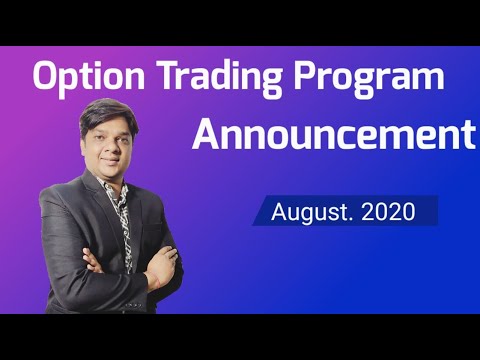 Option Trading Program

Announcement

August. 2020